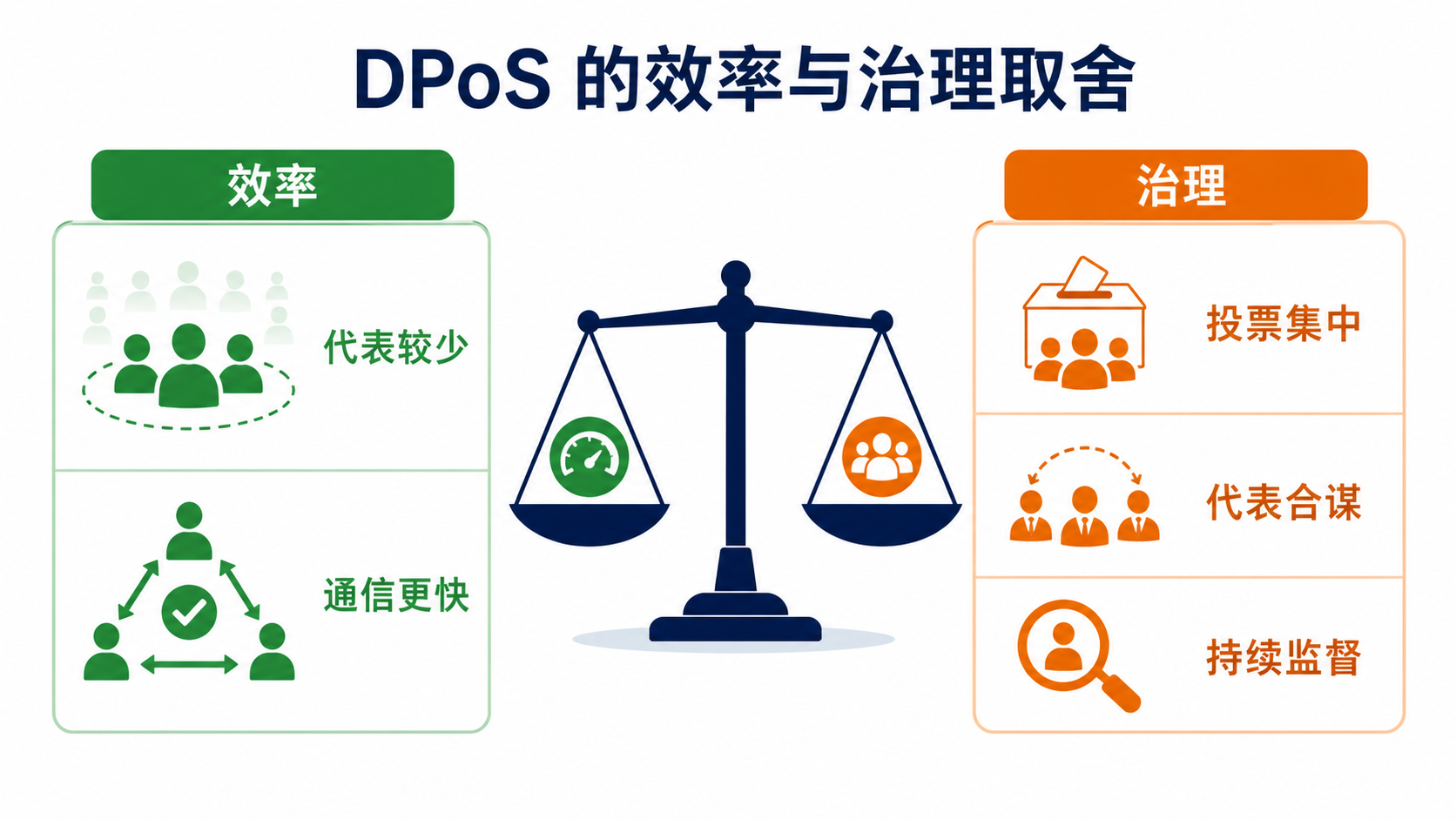 DPoS 的效率与治理取舍

效率

代表较少

通信更快

治理

投票集中

代表合谋

持续监督